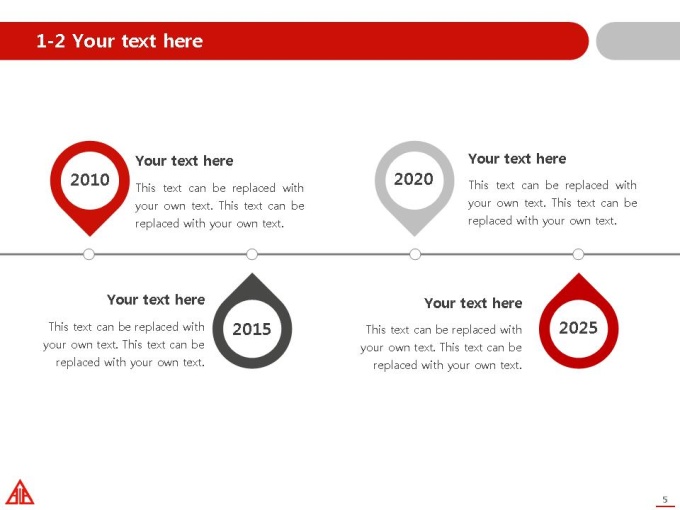 1-2 Your text here

2010

Your text here

This text can be replaced with your own text. This text can be replaced with your own text.

2020

Your text here

This text can be replaced with your own text. This text can be replaced with your own text.

Your text here

This text can be replaced with your own text. This text can be replaced with your own text.

2015

Your text here

This text can be replaced with your own text. This text can be replaced with your own text.

2025

5